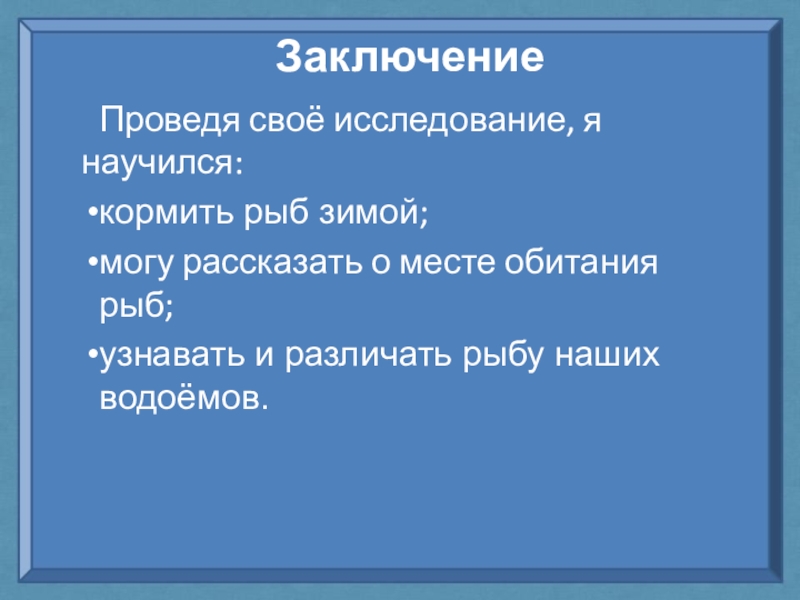 Заключение

Проведя своё исследование, я научился:

•кормить рыб зимой;

•могу рассказать о месте обитания рыб;

•узнавать и различать рыбу наших водоёмов.